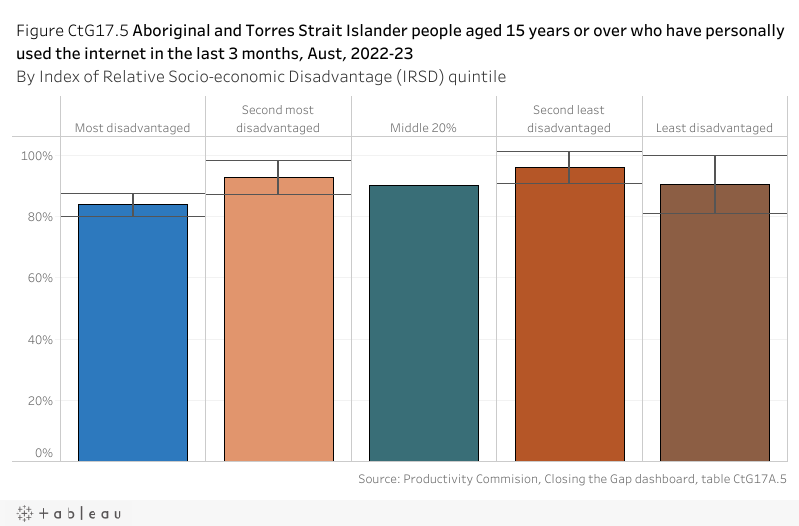 Figure CtG17.5 Aboriginal and Torres Strait Islander people aged 15 years or over who have personally used the internet in the last 3 months, Aust, 2022-23
By Index of Relative Socio-economic Disadvantage (IRSD) quintile

Most disadvantaged

Second most disadvantaged

Middle 20%

Second least disadvantaged

Least disadvantaged

100%
80%
60%
40%
20%
0%

Source: Productivity Commision, Closing the Gap dashboard, table CtG17A.5

+ a b l e a u